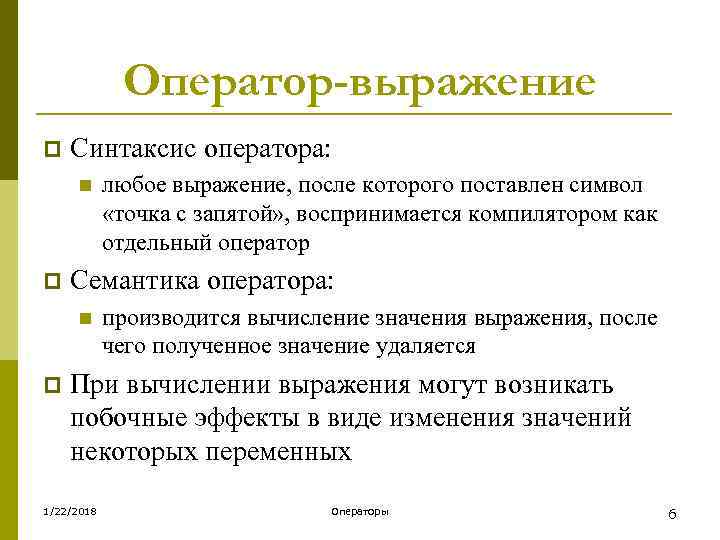 Оператор-выражение

Синтаксис оператора:

любое выражение, после которого поставлен символ «точка с запятой», воспринимается компилятором как отдельный оператор

Семантика оператора:

производится вычисление значения выражения, после чего полученное значение удаляется

При вычислении выражения могут возникать побочные эффекты в виде изменения значений некоторых переменных

1/22/2018

Операторы

6